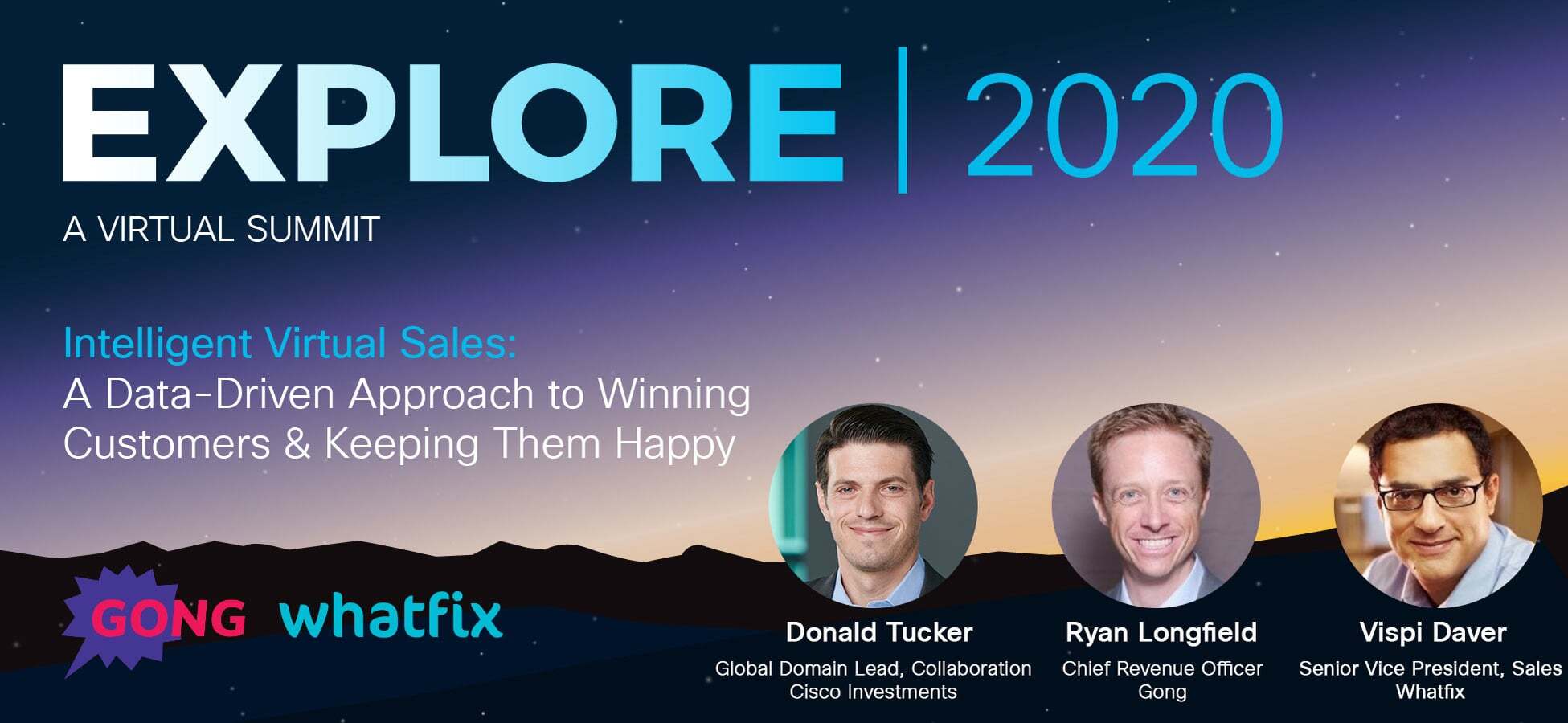 EXPLORE | 2020

A VIRTUAL SUMMIT

Intelligent Virtual Sales:
A Data-Driven Approach to Winning Customers & Keeping Them Happy

GONG whatfix

Donald Tucker
Global Domain Lead, Collaboration
Cisco Investments

Ryan Longfield
Chief Revenue Officer
Gong

Vispi Daver
Senior Vice President, Sales
Whatfix